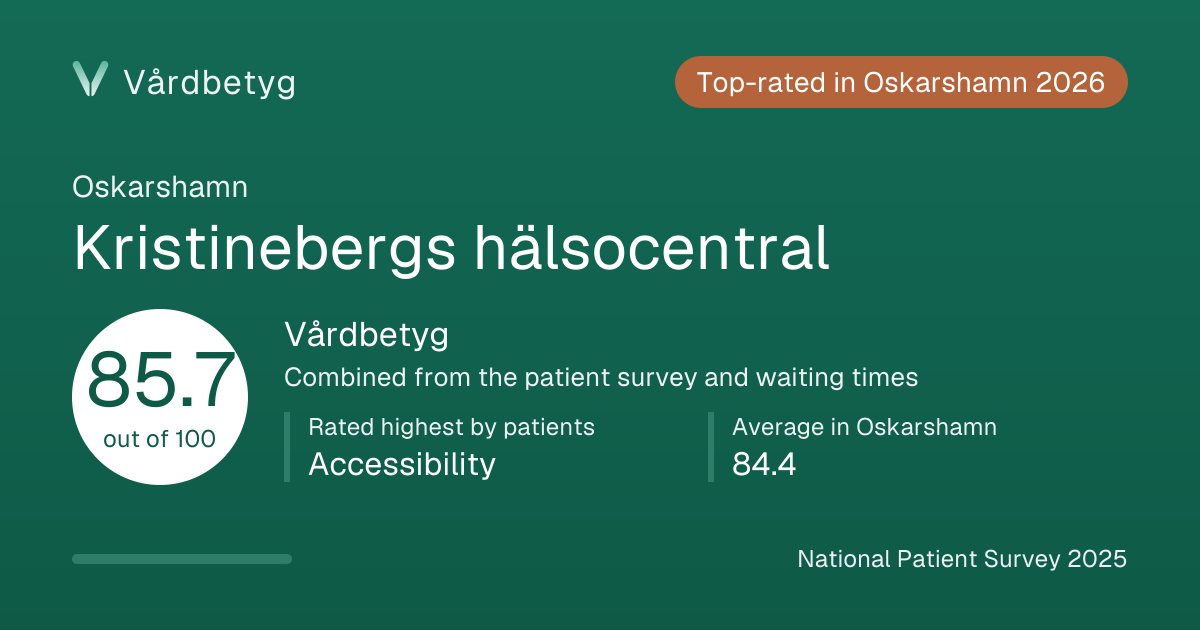 Vårdbetyg

Top-rated in Oskarshamn 2026

Oskarshamn

Kristinebergs hälsocentral

85.7
out of 100

Vårdbetyg

Combined from the patient survey and waiting times

Rated highest by patients
Accessibility

Average in Oskarshamn
84.4

National Patient Survey 2025